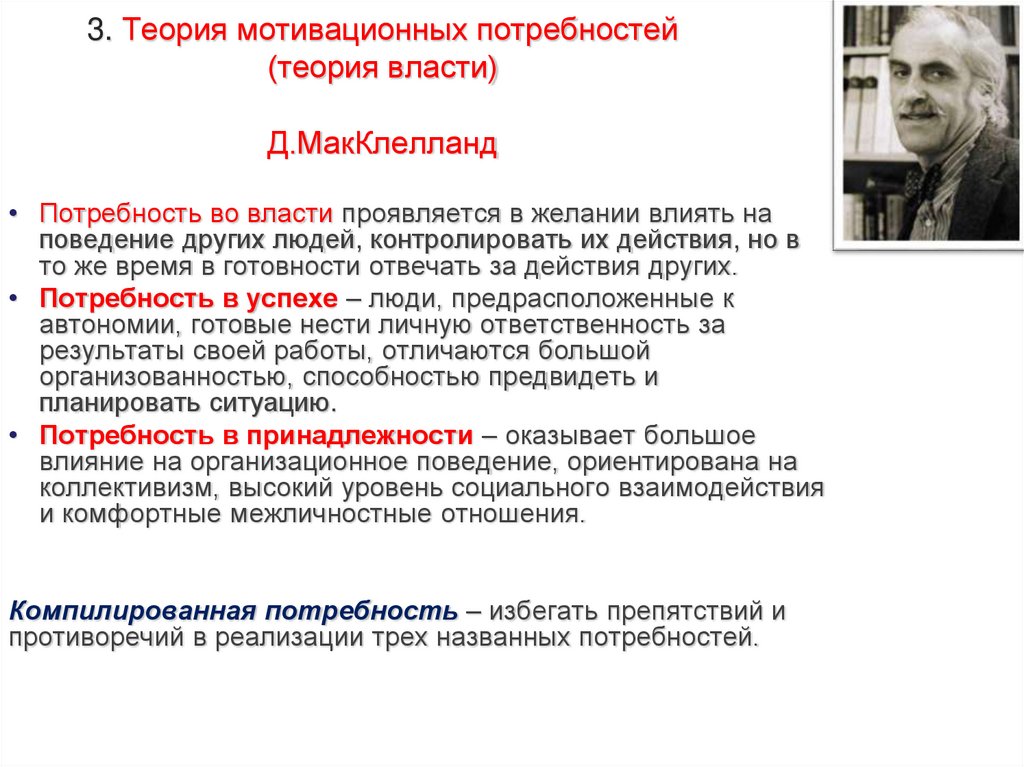 3. Теория мотивационных потребностей (теория власти)

Д.МакКлелланд

• Потребность во власти проявляется в желании влиять на поведение других людей, контролировать их действия, но в то же время в готовности отвечать за действия других.
• Потребность в успехе – люди, предрасположенные к автономии, готовые нести личную ответственность за результаты своей работы, отличаются большой организованностью, способностью предвидеть и планировать ситуацию.
• Потребность в принадлежности – оказывает большое влияние на организационное поведение, ориентирована на коллективизм, высокий уровень социального взаимодействия и комфортные межличностные отношения.

Компилированная потребность – избегать препятствий и противоречий в реализации трех названных потребностей.